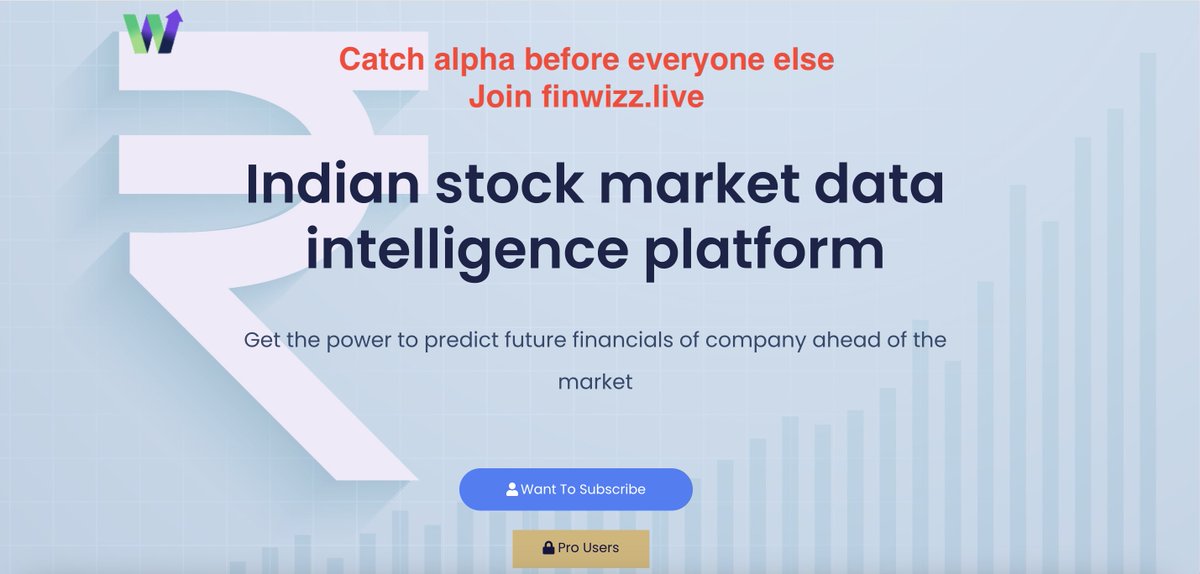 Catch alpha before everyone else
Join finwizz.live

Indian stock market data intelligence platform

Get the power to predict future financials of company ahead of the market

Want To Subscribe

Pro Users